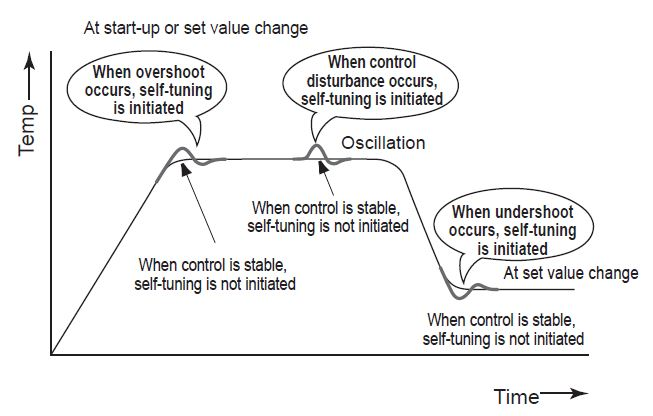 At start-up or set value change

Temp

When overshoot occurs, self-tuning is initiated

When control disturbance occurs, self-tuning is initiated

Oscillation

When control is stable, self-tuning is not initiated

When control is stable, self-tuning is not initiated

When undershoot occurs, self-tuning is initiated

At set value change

When control is stable, self-tuning is not initiated

Time